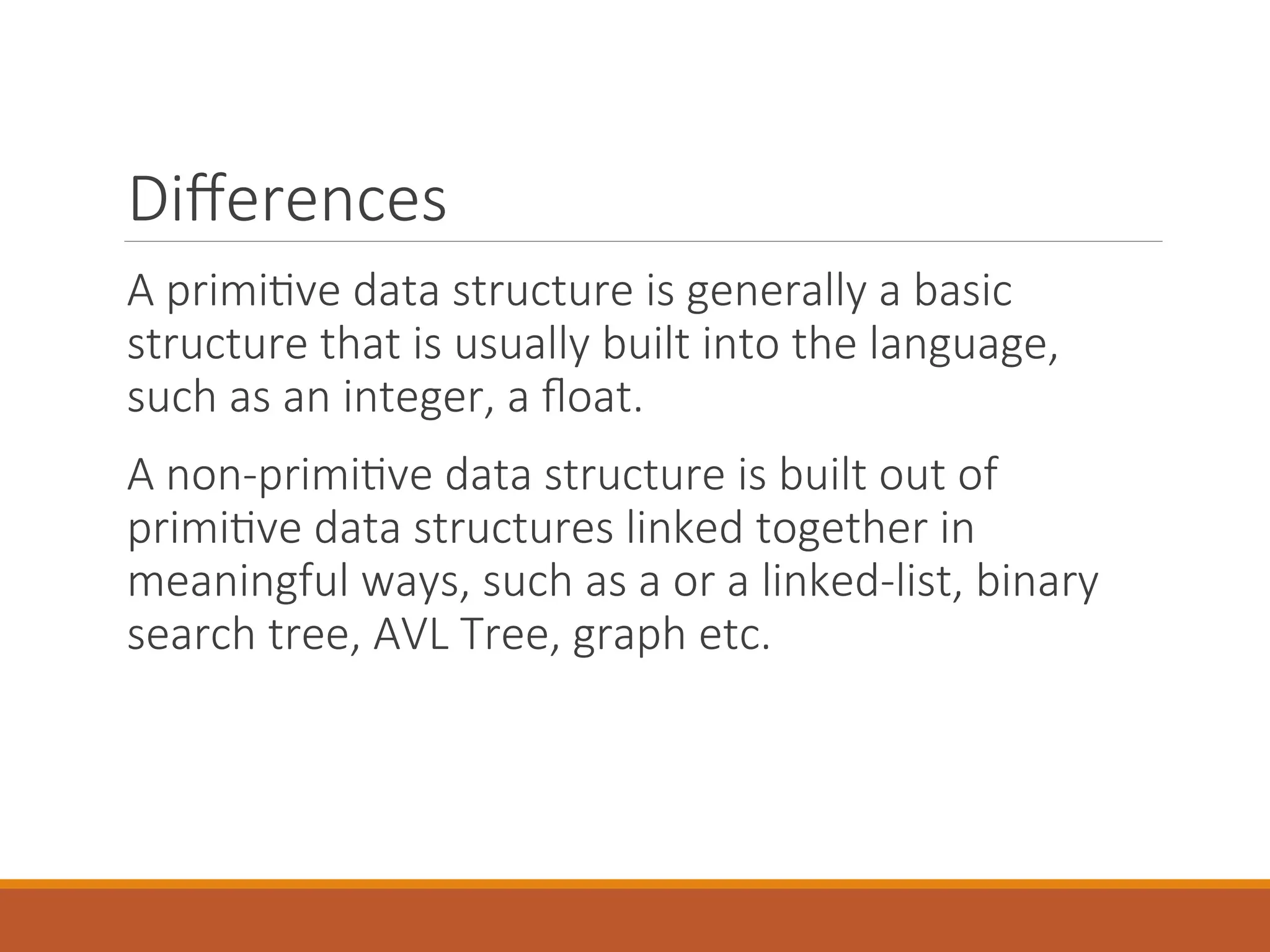 Differences

A primitive data structure is generally a basic structure that is usually built into the language, such as an integer, a float.

A non-primitive data structure is built out of primitive data structures linked together in meaningful ways, such as a or a linked-list, binary search tree, AVL Tree, graph etc.